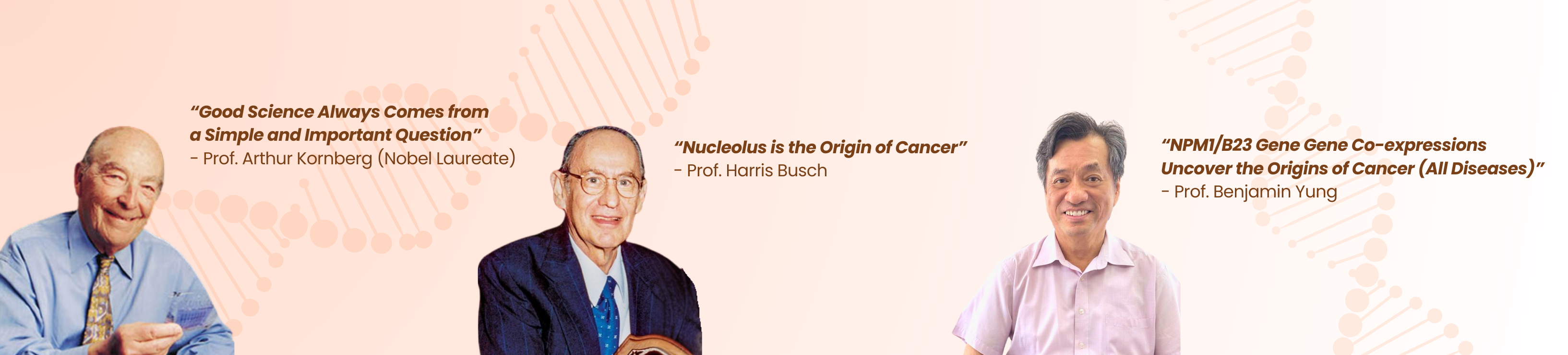 “Good Science Always Comes from a Simple and Important Question”
- Prof. Arthur Kornberg (Nobel Laureate)

“Nucleolus is the Origin of Cancer”
- Prof. Harris Busch

“NPM1/B23 Gene Gene Co-expressions Uncover the Origins of Cancer (All Diseases)”
- Prof. Benjamin Yung